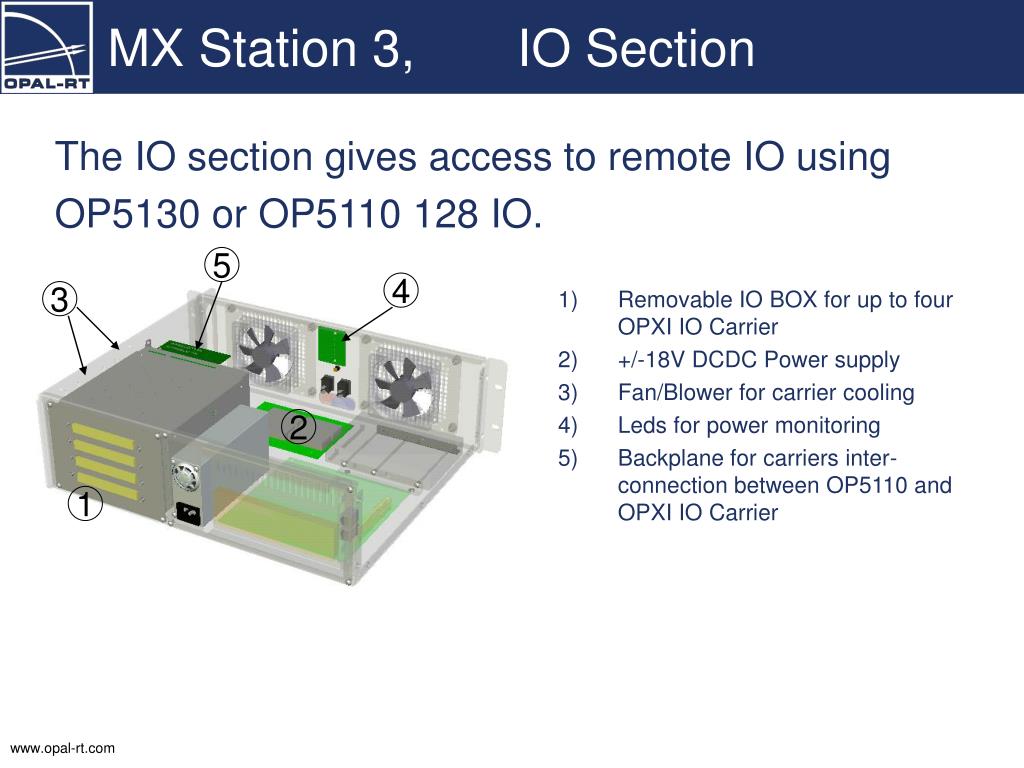 OPAL-RT

MX Station 3, IO Section

The IO section gives access to remote IO using OP5130 or OP5110 128 IO.

5
3
4
2
1

1) Removable IO BOX for up to four OPXI IO Carrier
2) +/-18V DCDC Power supply
3) Fan/Blower for carrier cooling
4) Leds for power monitoring
5) Backplane for carriers inter-connection between OP5110 and OPXI IO Carrier

www.opal-rt.com